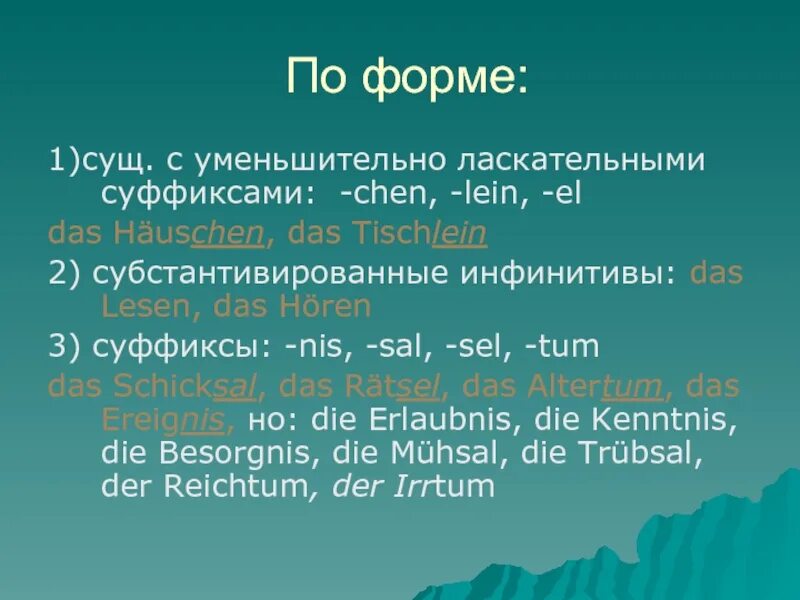 По форме:

1)сущ. с уменьшительно ласкательными суффиксами: -chen, -lein, -el

das Häuschen, das Tischlein

2) субстантивированные инфинитивы: das Lesen, das Hören

3) суффиксы: -nis, -sal, -sel, -tum

das Schicksal, das Rätsel, das Altertum, das Ereignis, но: die Erlaubnis, die Kenntnis, die Besorgnis, die Mühsal, die Trübsal, der Reichtum, der Irrtum